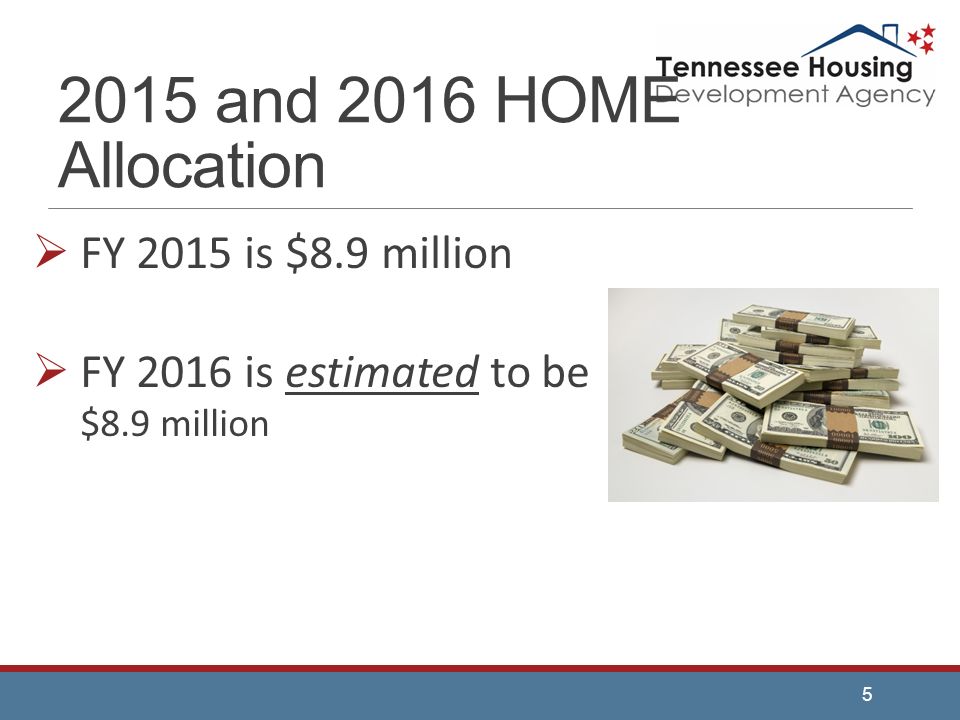 Tennessee Housing Development Agency

2015 and 2016 HOME Allocation

➢ FY 2015 is \$8.9 million

➢ FY 2016 is estimated to be \$8.9 million

5